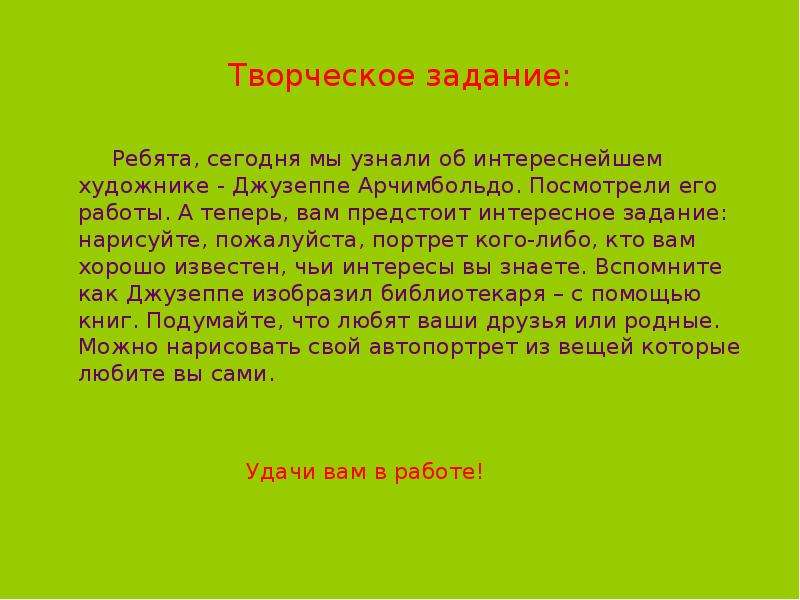 Творческое задание:

Ребята, сегодня мы узнали об интереснейшем художнике - Джузеппе Арчимбольдо. Посмотрели его работы. А теперь, вам предстоит интересное задание: нарисуйте, пожалуйста, портрет кого-либо, кто вам хорошо известен, чьи интересы вы знаете. Вспомните как Джузеппе изобразил библиотекаря – с помощью книг. Подумайте, что любят ваши друзья или родные. Можно нарисовать свой автопортрет из вещей которые любите вы сами.

Удачи вам в работе!